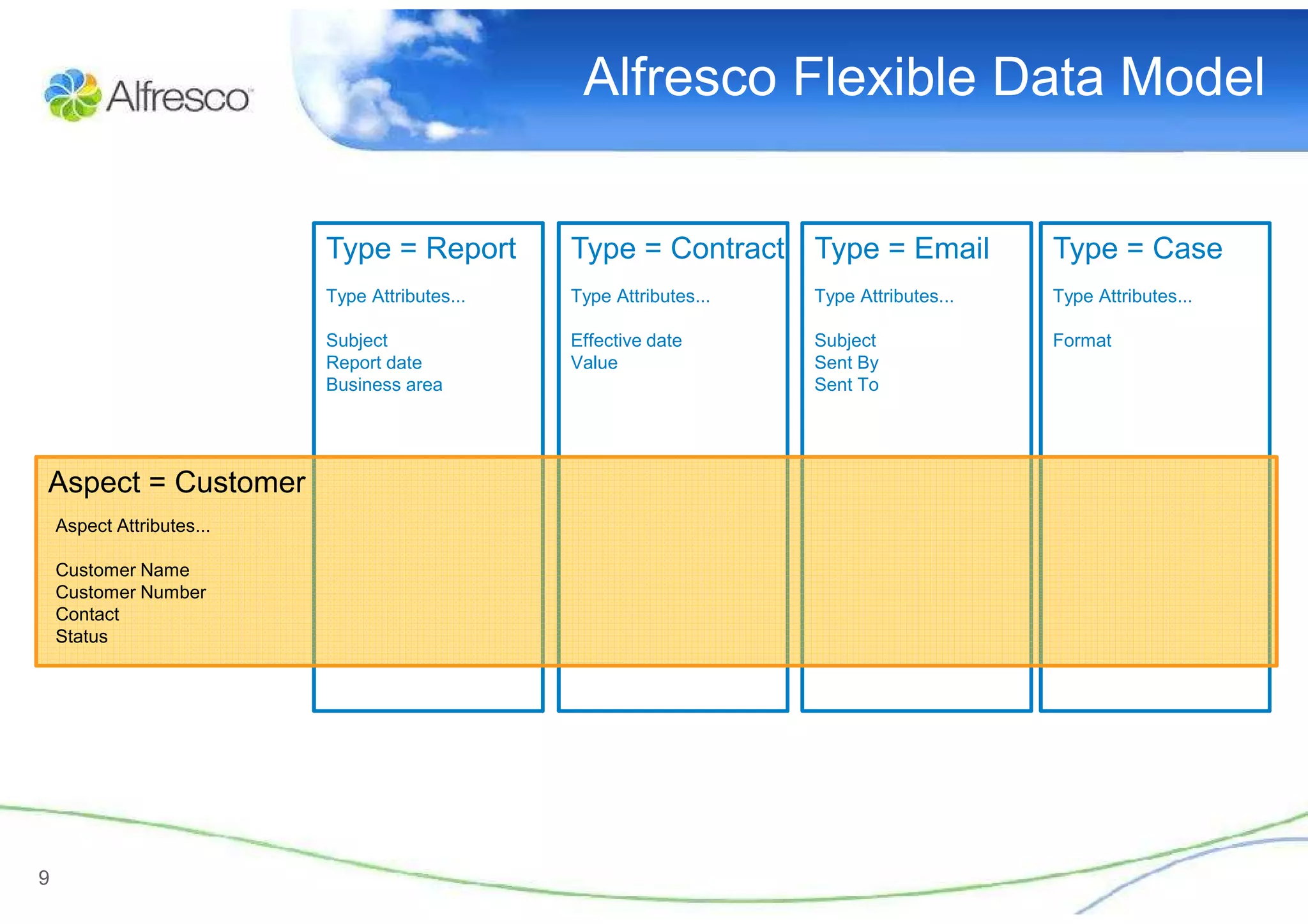 Alfresco

Alfresco Flexible Data Model

Type = Report

Type Attributes...

Subject
Report date
Business area

Type = Contract

Type Attributes...

Effective date
Value

Type = Email

Type Attributes...

Subject
Sent By
Sent To

Type = Case

Type Attributes...

Format

Aspect = Customer

Aspect Attributes...

Customer Name
Customer Number
Contact
Status

9